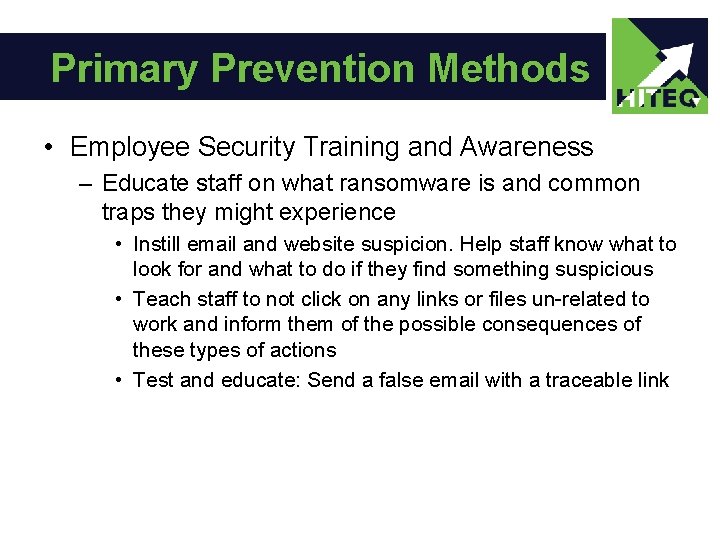 Primary Prevention Methods

HITEQ

• Employee Security Training and Awareness

– Educate staff on what ransomware is and common traps they might experience

• Instill email and website suspicion. Help staff know what to look for and what to do if they find something suspicious

• Teach staff to not click on any links or files un-related to work and inform them of the possible consequences of these types of actions

• Test and educate: Send a false email with a traceable link